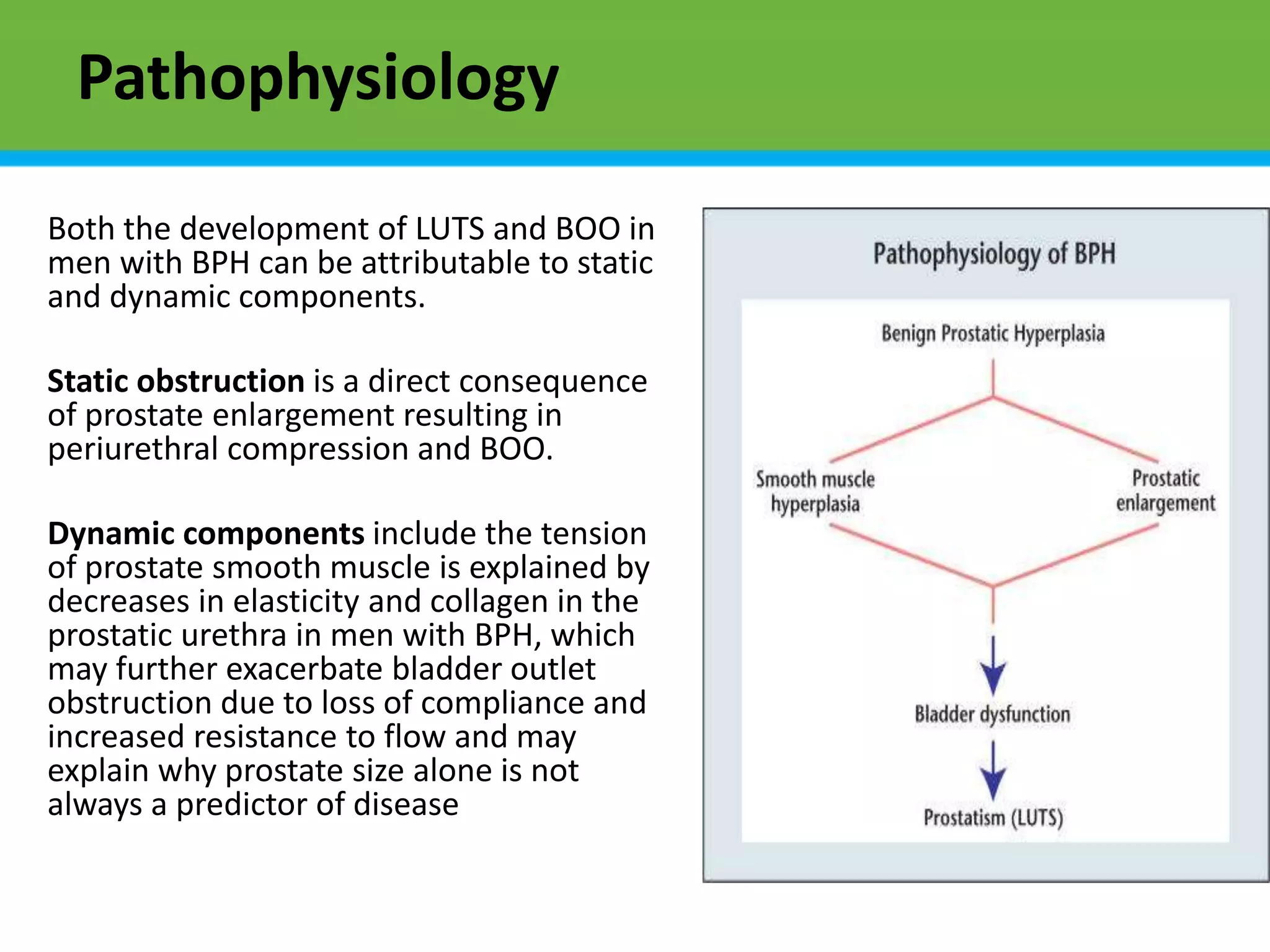 Pathophysiology

Both the development of LUTS and BOO in men with BPH can be attributable to static and dynamic components.

Static obstruction is a direct consequence of prostate enlargement resulting in periurethral compression and BOO.

Dynamic components include the tension of prostate smooth muscle is explained by decreases in elasticity and collagen in the prostatic urethra in men with BPH, which may further exacerbate bladder outlet obstruction due to loss of compliance and increased resistance to flow and may explain why prostate size alone is not always a predictor of disease

Pathophysiology of BPH

Benign Prostatic Hyperplasia

Smooth muscle hyperplasia

Prostatic enlargement

Bladder dysfunction

Prostatism (LUTS)